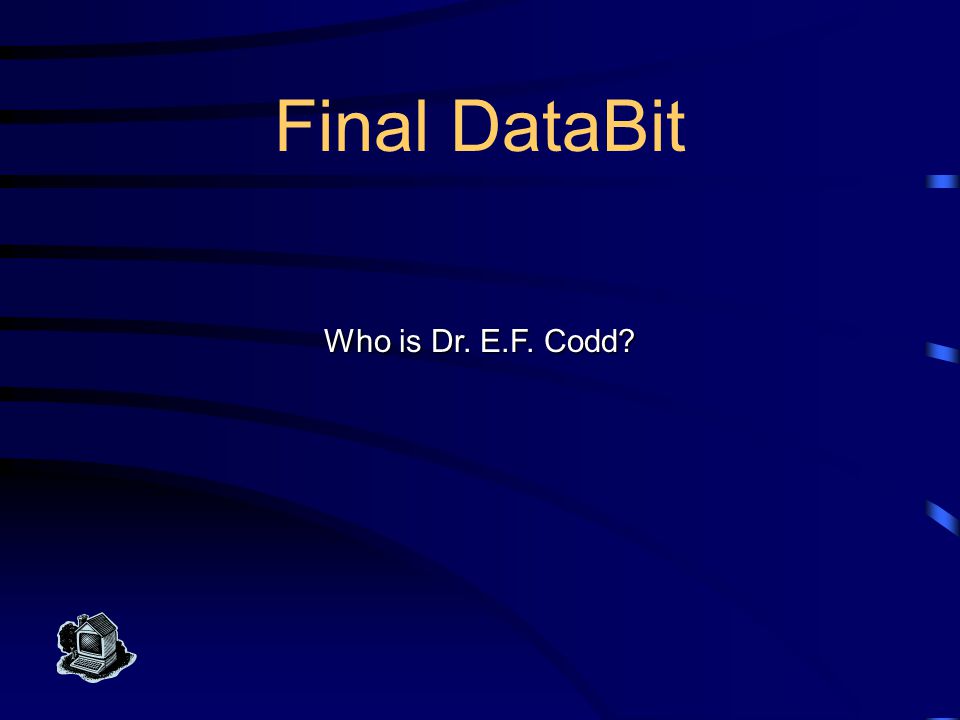 Final DataBit

Who is Dr. E.F. Codd?